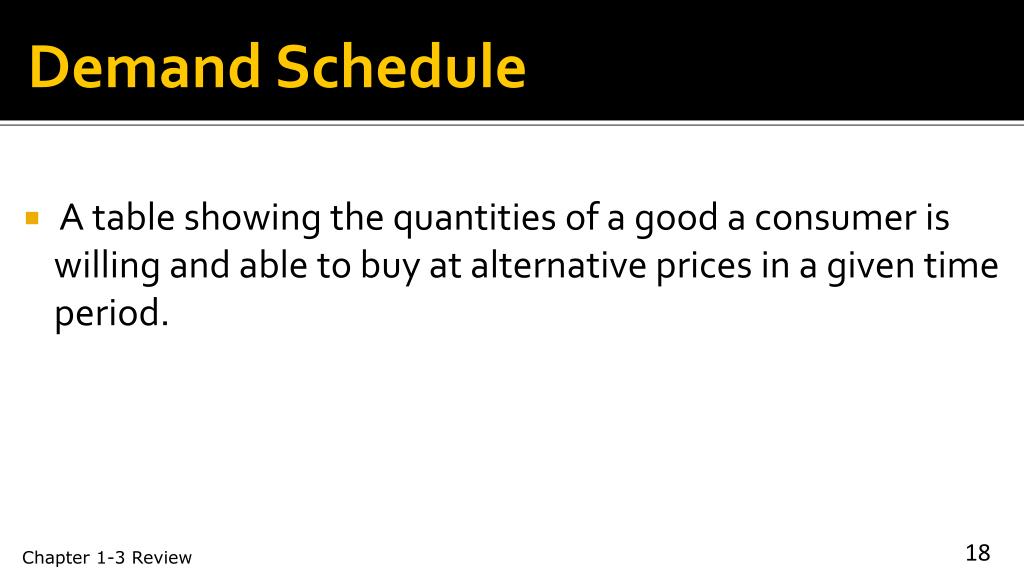 Demand Schedule

A table showing the quantities of a good a consumer is willing and able to buy at alternative prices in a given time period.

Chapter 1-3 Review

18